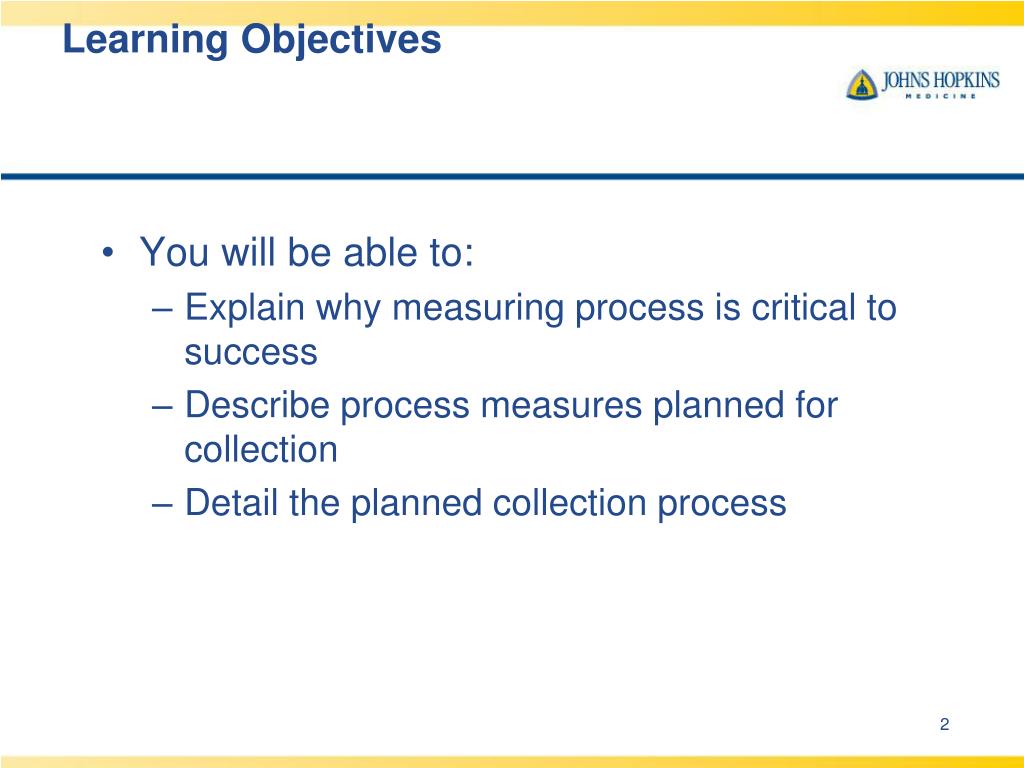 Learning Objectives

JOHNS HOPKINS
MEDICINE

• You will be able to:
– Explain why measuring process is critical to success
– Describe process measures planned for collection
– Detail the planned collection process

2